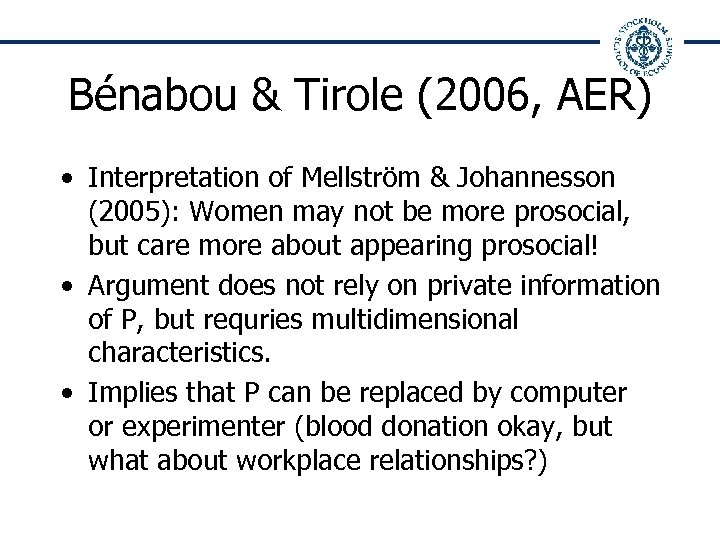 STOCKHOLM SCHOOL OF ECONOMICS

Bénabou & Tirole (2006, AER)

• Interpretation of Mellström & Johannesson (2005): Women may not be more prosocial, but care more about appearing prosocial!
• Argument does not rely on private information of P, but requries multidimensional characteristics.
• Implies that P can be replaced by computer or experimenter (blood donation okay, but what about workplace relationships?)